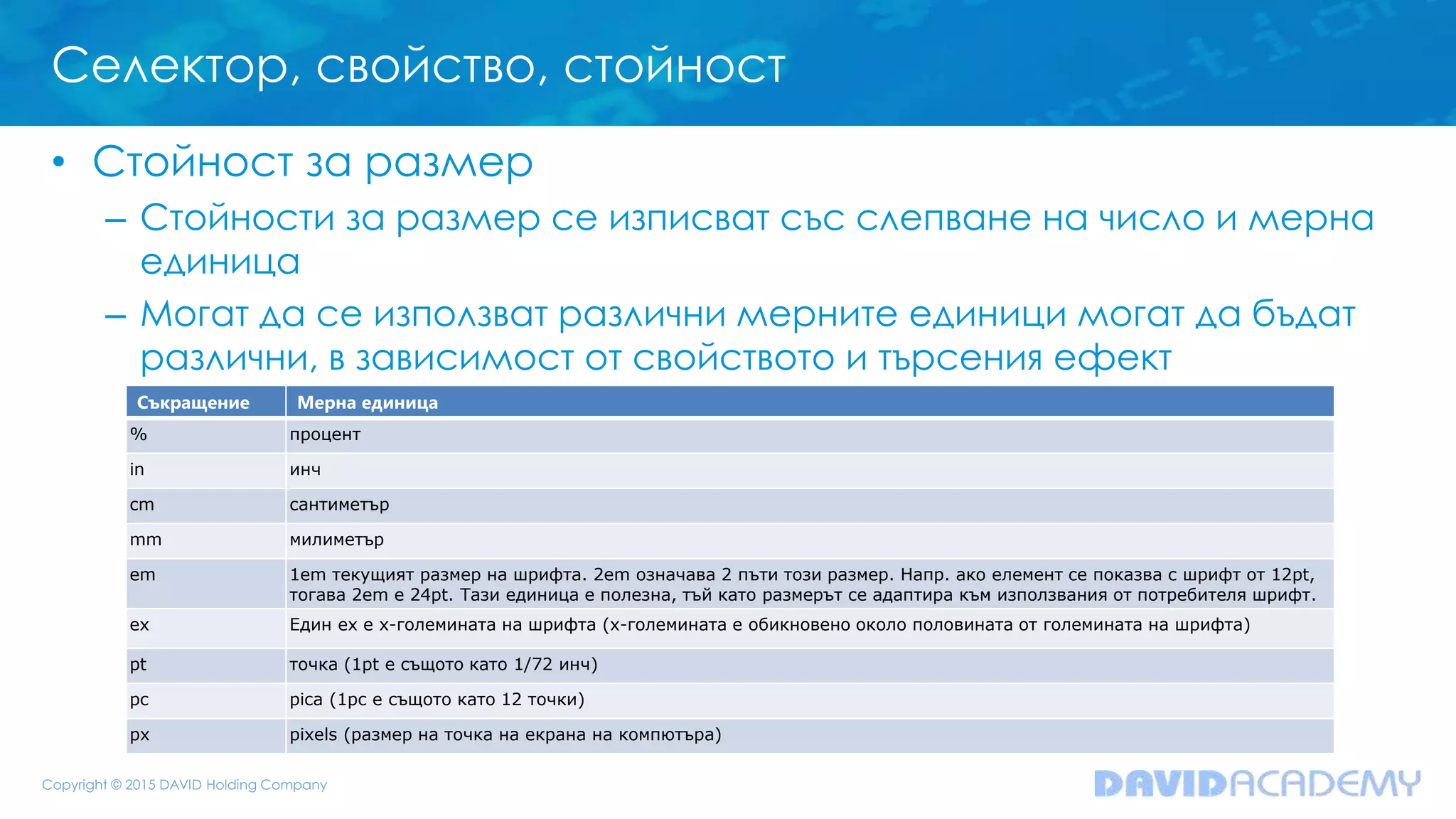 Селектор, свойство, стойност

• Стойност за размер
– Стойности за размер се изписват със слепване на число и мерна единица
– Могат да се използват различни мерните единици могат да бъдат различни, в зависимост от свойството и търсения ефект

| Съкращение | Мерна единица |
|---|---|
| % | процент |
| in | инч |
| cm | сантиметър |
| mm | милиметър |
| em | 1em текущият размер на шрифта. 2em означава 2 пъти този размер. Напр. ако елемент се показва с шрифт от 12pt, тогава 2em е 24pt. Тази единица е полезна, тъй като размерът се адаптира към използвания от потребителя шрифт. |
| ex | Един ex е x-големината на шрифта (x-големината е обикновено около половината от големината на шрифта) |
| pt | точка (1pt е същото като 1/72 инч) |
| pc | pica (1pc е същото като 12 точки) |
| px | pixels (размер на точка на екрана на компютъра) |

Copyright © 2015 DAVID Holding Company

DAVIDACADEMY